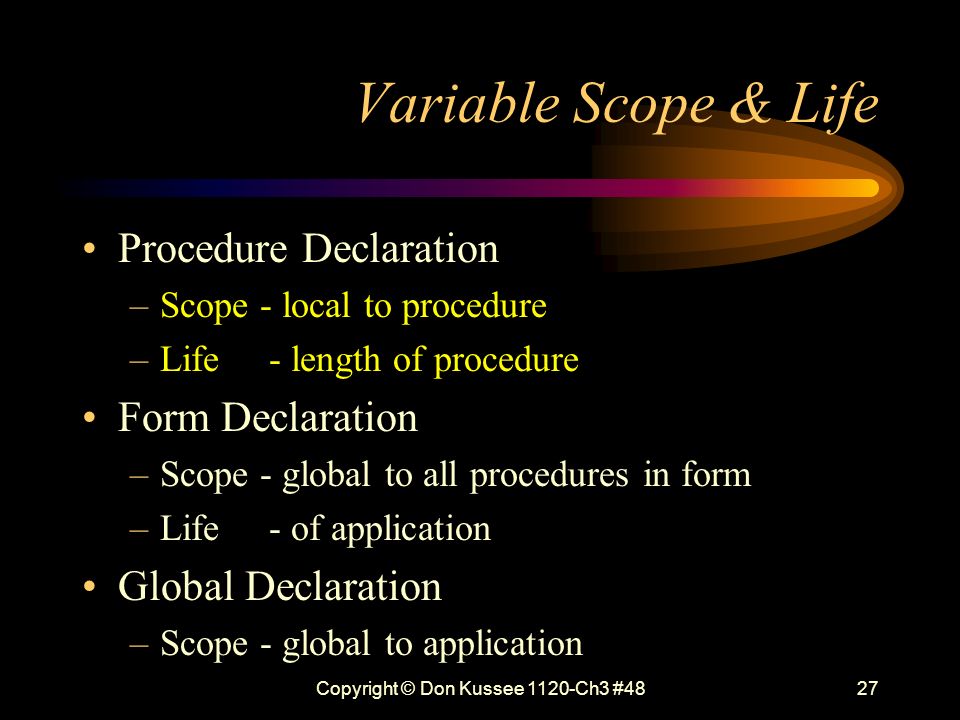 Variable Scope & Life

• Procedure Declaration
– Scope - local to procedure
– Life - length of procedure
• Form Declaration
– Scope - global to all procedures in form
– Life - of application
• Global Declaration
– Scope - global to application

Copyright © Don Kussee 1120-Ch3 #48

27